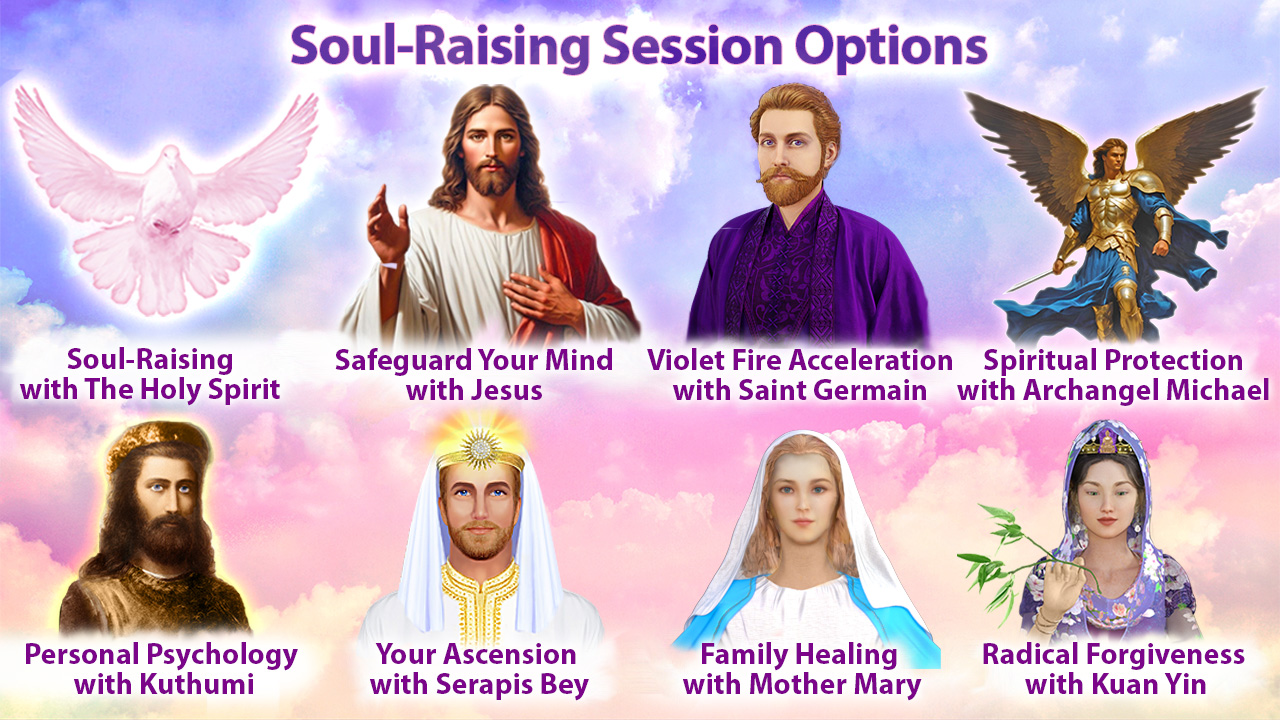 Soul-Raising Session Options

Soul-Raising with The Holy Spirit

Safeguard Your Mind with Jesus

Violet Fire Acceleration with Saint Germain

Spiritual Protection with Archangel Michael

Personal Psychology with Kuthumi

Your Ascension with Serapis Bey

Family Healing with Mother Mary

Radical Forgiveness with Kuan Yin